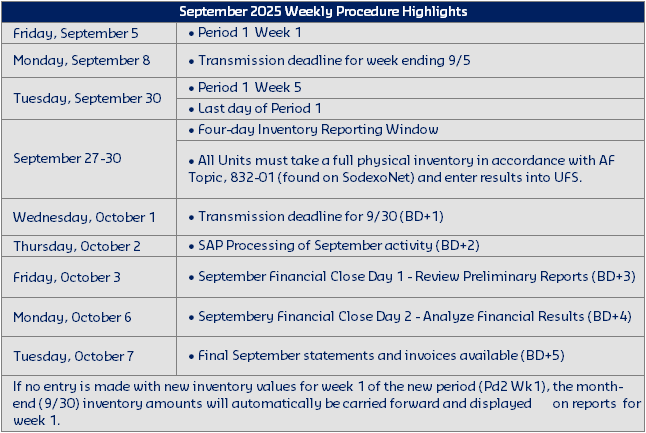 | September 2025 Weekly Procedure Highlights | |
|---|---|
| Friday, September 5 | • Period 1 Week 1 |
| Monday, September 8 | • Transmission deadline for week ending 9/5 |
| Tuesday, September 30 | • Period 1 Week 5 |
| | • Last day of Period 1 |
| September 27-30 | • Four-day Inventory Reporting Window |
| | • All Units must take a full physical inventory in accordance with AF Topic, 832-01 (found on SodexoNet) and enter results into UFS. |
| Wednesday, October 1 | • Transmission deadline for 9/30 (BD+1) |
| Thursday, October 2 | • SAP Processing of September activity (BD+2) |
| Friday, October 3 | • September Financial Close Day 1 - Review Preliminary Reports (BD+3) |
| Monday, October 6 | • Septembery Financial Close Day 2 - Analyze Financial Results (BD+4) |
| Tuesday, October 7 | • Final September statements and invoices available (BD+5) |

If no entry is made with new inventory values for week 1 of the new period (Pd2 Wk1), the month-end (9/30) inventory amounts will automatically be carried forward and displayed on reports for week 1.